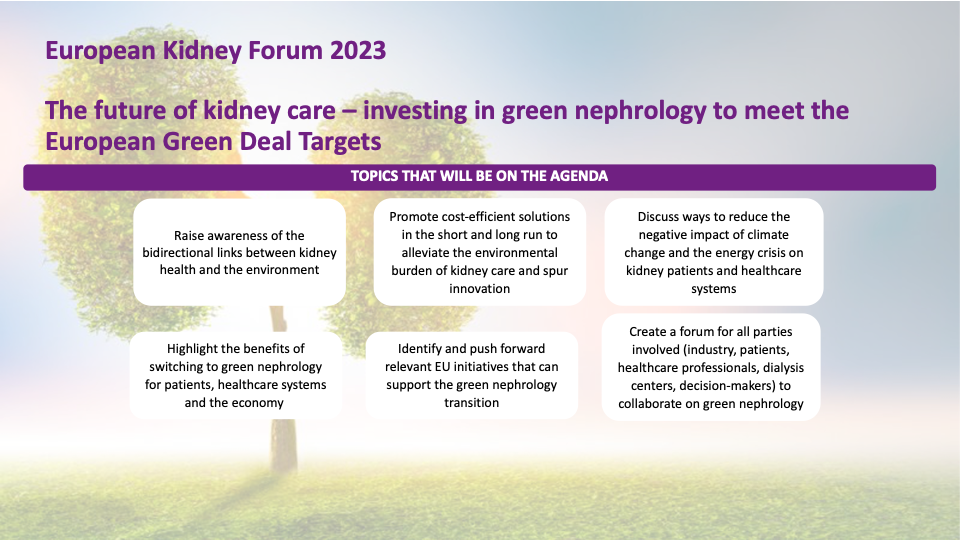 European Kidney Forum 2023

The future of kidney care – investing in green nephrology to meet the European Green Deal Targets

TOPICS THAT WILL BE ON THE AGENDA

Raise awareness of the bidirectional links between kidney health and the environment

Promote cost-efficient solutions in the short and long run to alleviate the environmental burden of kidney care and spur innovation

Discuss ways to reduce the negative impact of climate change and the energy crisis on kidney patients and healthcare systems

Highlight the benefits of switching to green nephrology for patients, healthcare systems and the economy

Identify and push forward relevant EU initiatives that can support the green nephrology transition

Create a forum for all parties involved (industry, patients, healthcare professionals, dialysis centers, decision-makers) to collaborate on green nephrology